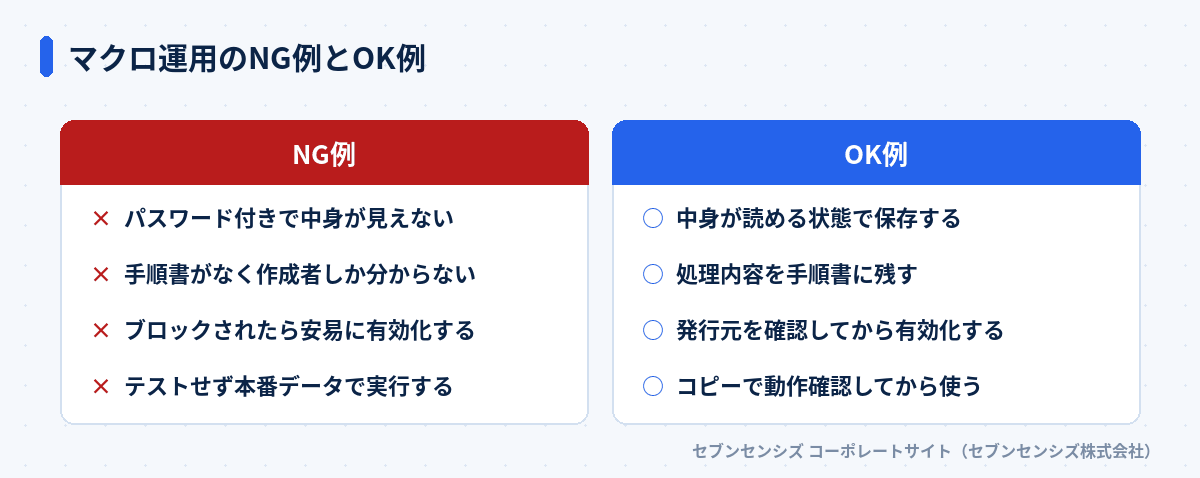 マクロ運用のNG例とOK例

NG例

× パスワード付きで中身が見えない

× 手順書がなく作成者しか分からない

× ブロックされたら安易に有効化する

× テストせず本番データで実行する

OK例

○ 中身が読める状態で保存する

○ 処理内容を手順書に残す

○ 発行元を確認してから有効化する

○ コピーで動作確認してから使う

セブンセンシズ コーポレートサイト（セブンセンシズ株式会社）